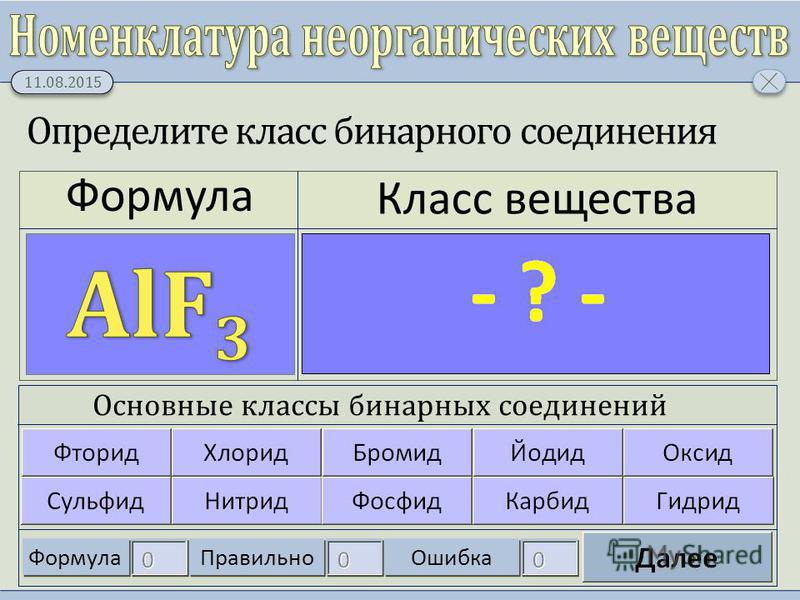 Номенклатура неорганических веществ

11.08.2015

Определите класс бинарного соединения

| Формула | Класс вещества |
|---|---|
| $AlF_3$ | - ? - |

Основные классы бинарных соединений

| Фторид | Хлорид | Бромид | Йодид | Оксид |
|---|---|---|---|---|
| Сульфид | Нитрид | Фосфид | Карбид | Гидрид |

Формула 0 Правильно 0 Ошибка 0 Далее

MyShared